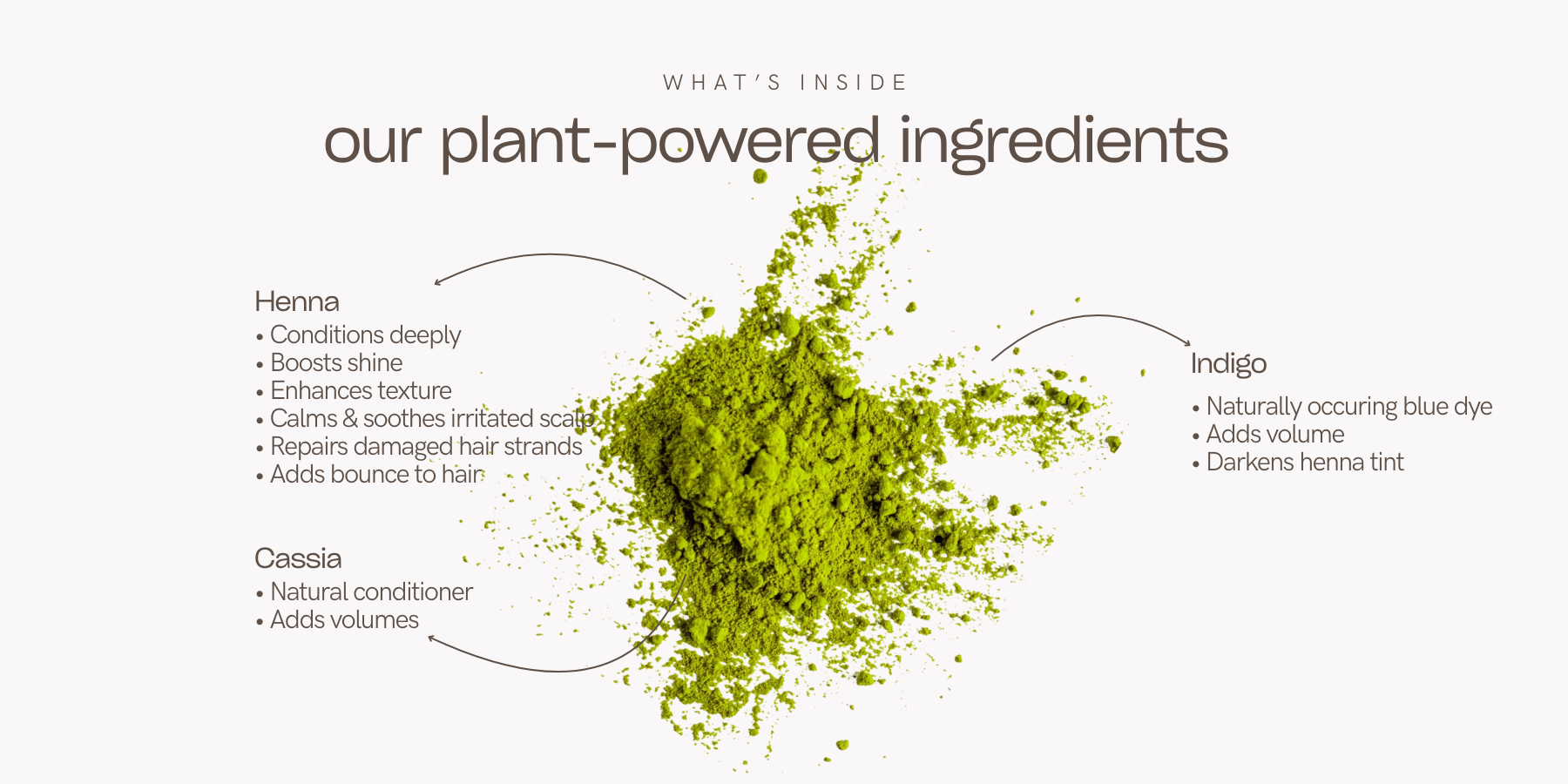 WHAT'S INSIDE

our plant-powered ingredients

Henna
• Conditions deeply
• Boosts shine
• Enhances texture
• Calms & soothes irritated scalp
• Repairs damaged hair strands
• Adds bounce to hair

Cassia
• Natural conditioner
• Adds volumes

Indigo
• Naturally occuring blue dye
• Adds volume
• Darkens henna tint